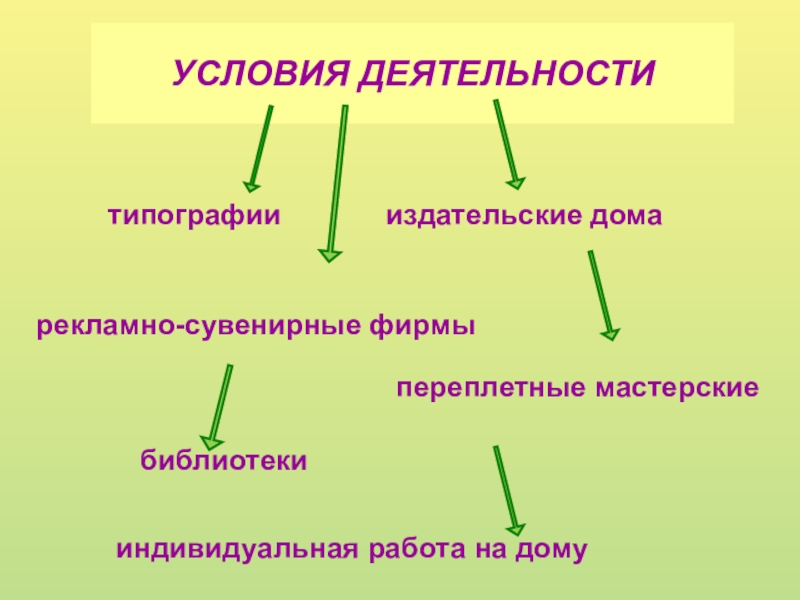 УСЛОВИЯ ДЕЯТЕЛЬНОСТИ

типографии

издательские дома

рекламно-сувенирные фирмы

переплетные мастерские

библиотеки

индивидуальная работа на дому